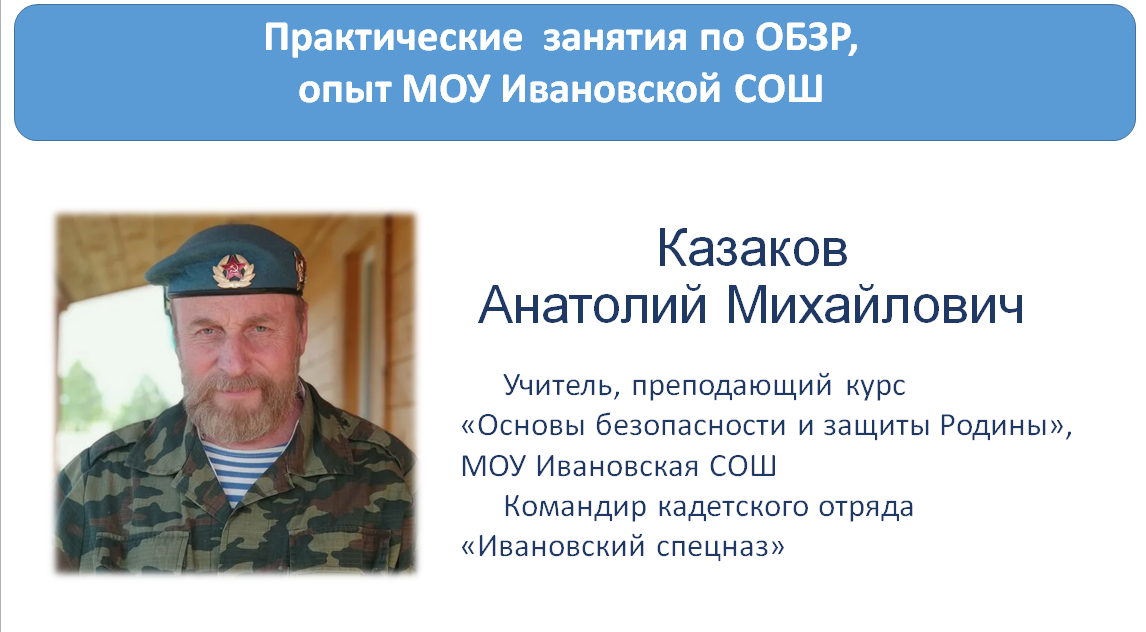 Практические занятия по ОБЗР, опыт МОУ Ивановской СОШ

Казаков
Анатолий Михайлович

Учитель, преподающий курс «Основы безопасности и защиты Родины», МОУ Ивановская СОШ

Командир кадетского отряда «Ивановский спецназ»